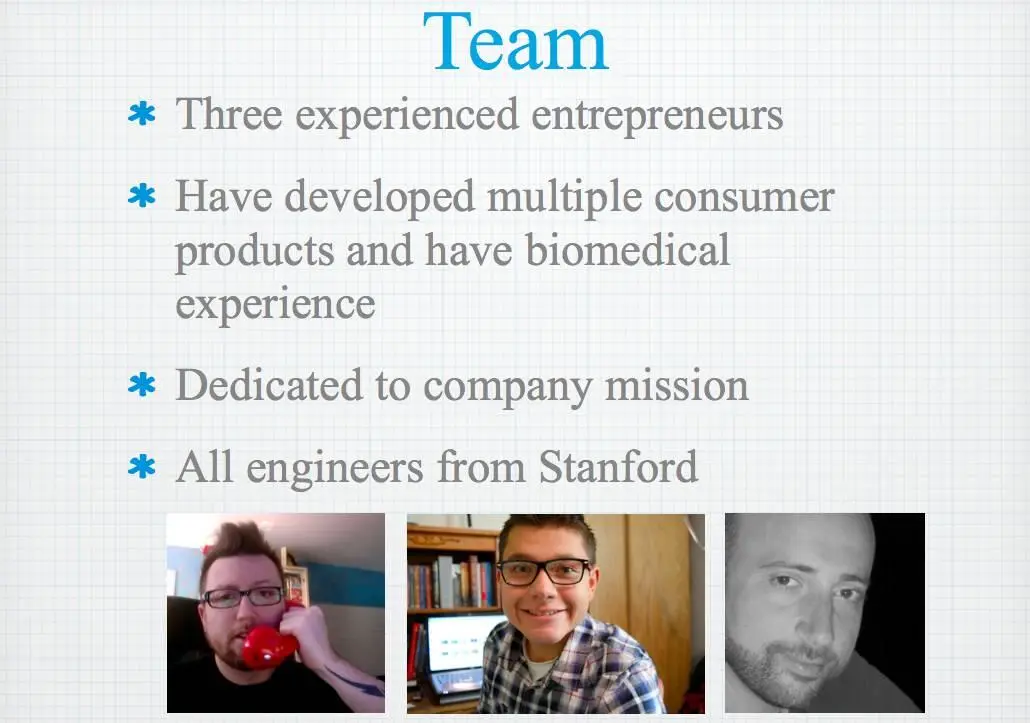 Team

* Three experienced entrepreneurs

* Have developed multiple consumer products and have biomedical experience

* Dedicated to company mission

* All engineers from Stanford